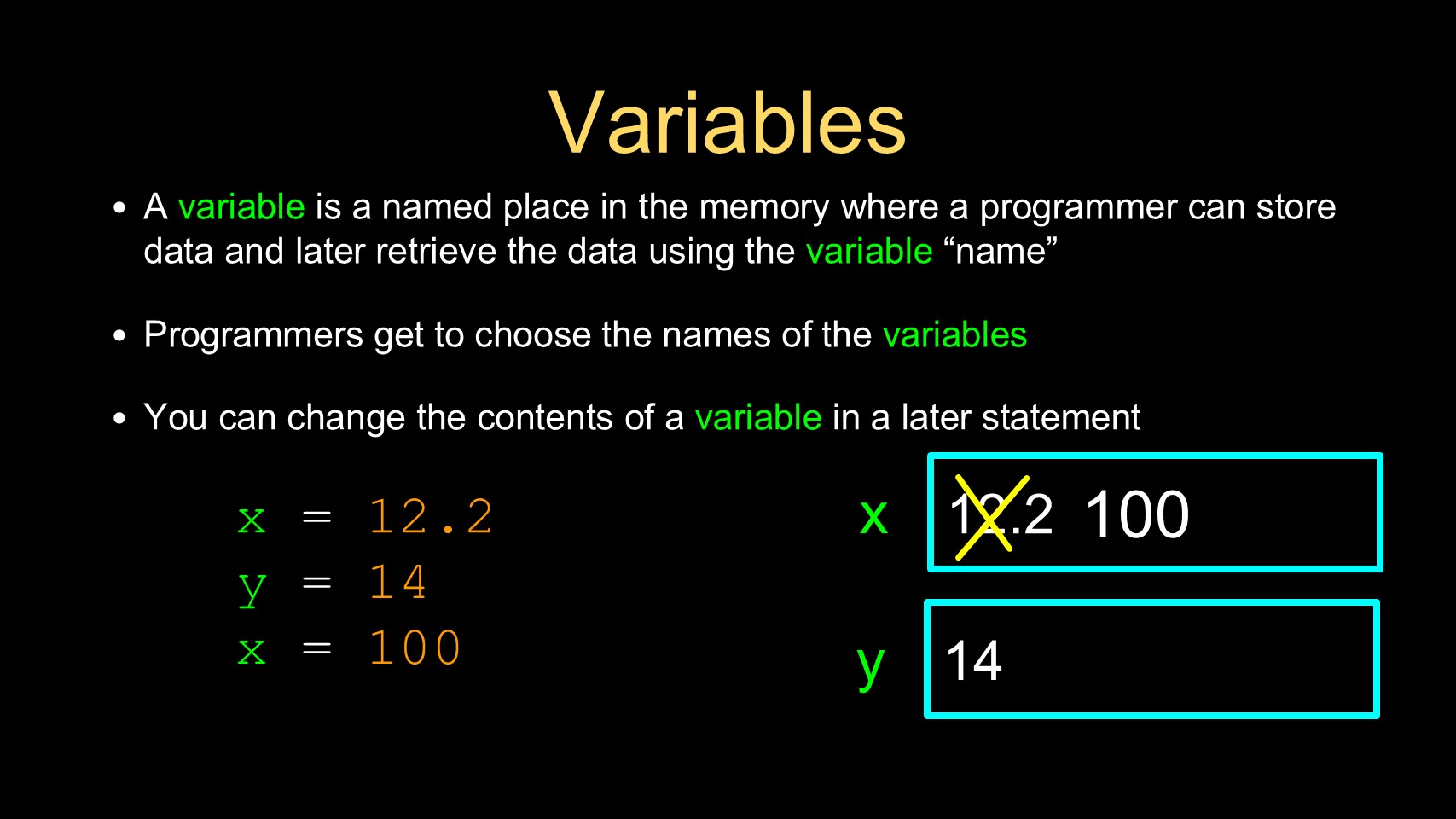 Variables

• A variable is a named place in the memory where a programmer can store data and later retrieve the data using the variable “name”

• Programmers get to choose the names of the variables

• You can change the contents of a variable in a later statement

x = 12.2
y = 14
x = 100

x 12.2 100

y 14